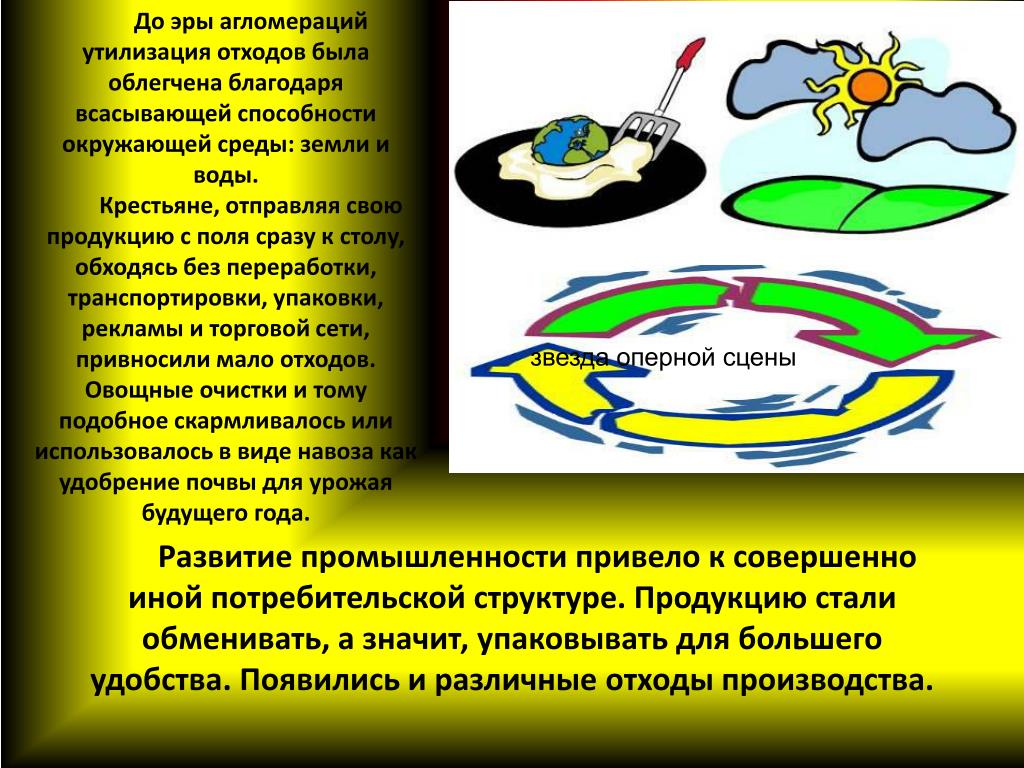 До эры агломераций утилизация отходов была облегчена благодаря всасывающей способности окружающей среды: земли и воды.

Крестьяне, отправляя свою продукцию с поля сразу к столу, обходясь без переработки, транспортировки, упаковки, рекламы и торговой сети, привносили мало отходов. Овощные очистки и тому подобное скармливалось или использовалось в виде навоза как удобрение почвы для урожая будущего года.

звезда оперной сцены

Развитие промышленности привело к совершенно иной потребительской структуре. Продукцию стали обменивать, а значит, упаковывать для большего удобства. Появились и различные отходы производства.